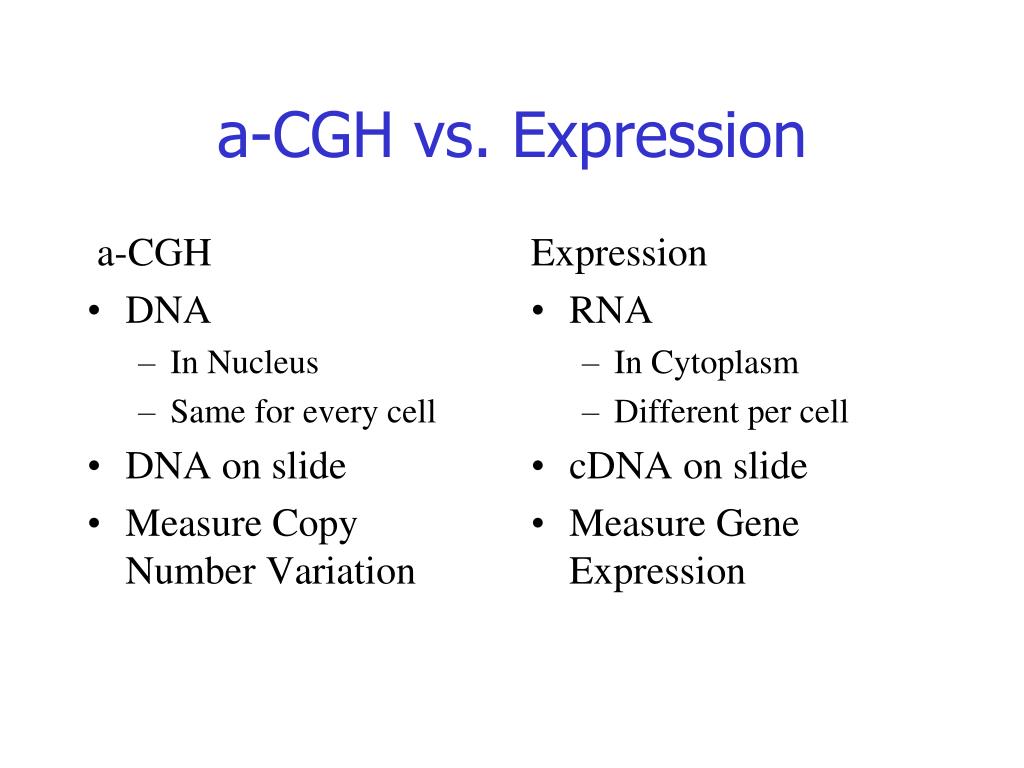 a-CGH vs. Expression

a-CGH
• DNA
– In Nucleus
– Same for every cell
• DNA on slide
• Measure Copy Number Variation

Expression
• RNA
– In Cytoplasm
– Different per cell
• cDNA on slide
• Measure Gene Expression